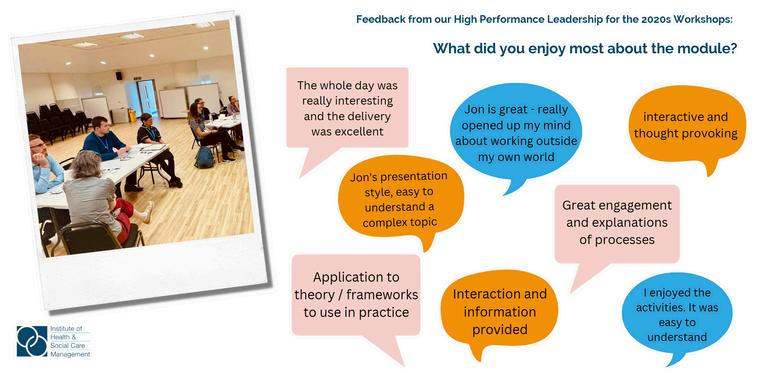 Feedback from our High Performance Leadership for the 2020s Workshops:

What did you enjoy most about the module?

The whole day was really interesting and the delivery was excellent

Jon is great - really opened up my mind about working outside my own world

interactive and thought provoking

Jon's presentation style, easy to understand a complex topic

Great engagement and explanations of processes

Application to theory / frameworks to use in practice

Interaction and information provided

I enjoyed the activities. It was easy to understand

Institute of Health & Social Care Management